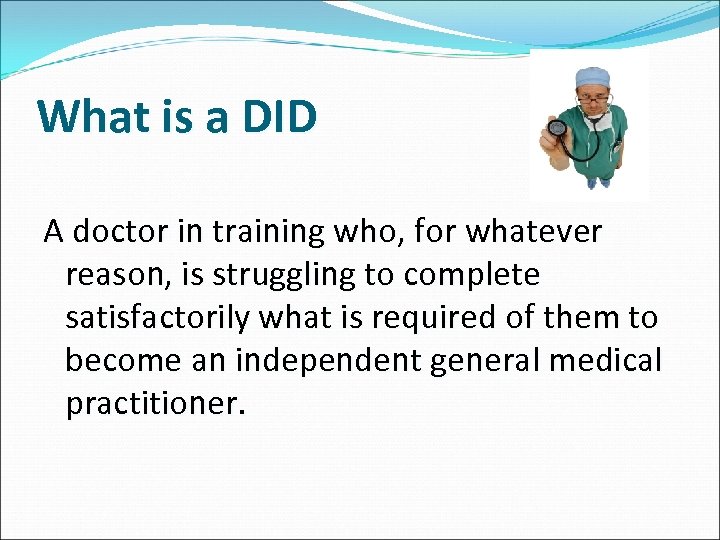 What is a DID

A doctor in training who, for whatever reason, is struggling to complete satisfactorily what is required of them to become an independent general medical practitioner.